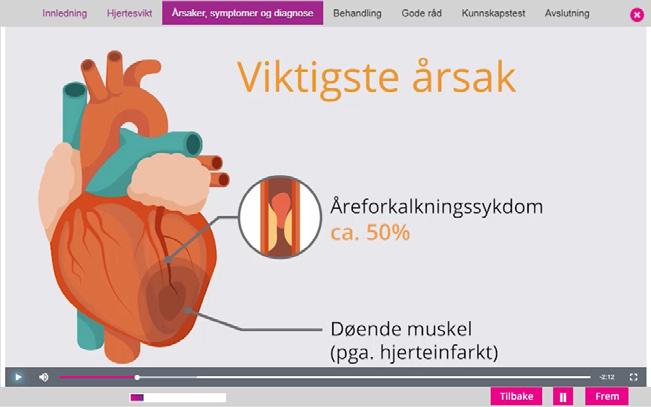 Innledning Hjertesvikt Årsaker, symptomer og diagnose Behandling Gode råd Kunnskapstest Avslutning

Viktigste årsak

Åreforkalkningssykdom
ca. 50%

Døende muskel
(pga. hjerteinfarkt)

-2:12

Tilbake Frem